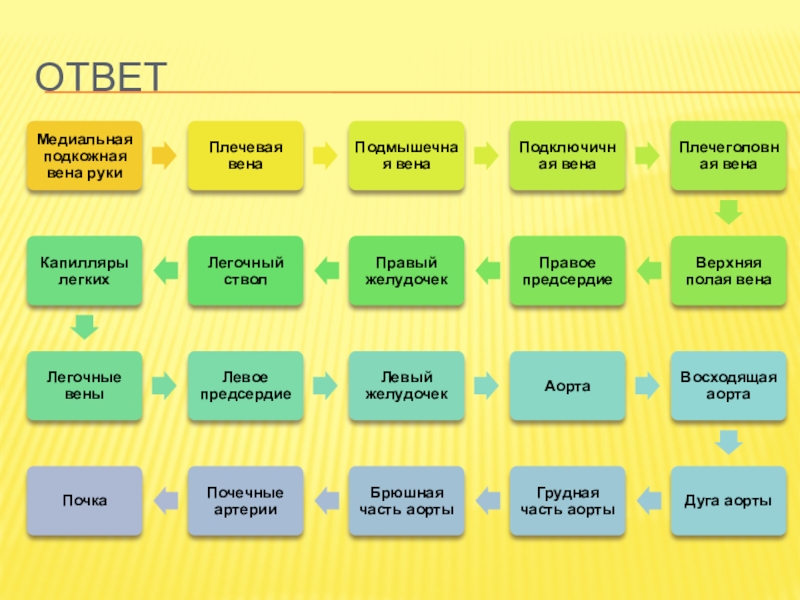 ОТВЕТ

Медиальная подкожная вена руки

Плечевая вена

Подмышечная вена

Подключичная вена

Плечеголовная вена

Верхняя полая вена

Правое предсердие

Правый желудочек

Легочный ствол

Капилляры легких

Легочные вены

Левое предсердие

Левый желудочек

Аорта

Восходящая аорта

Дуга аорты

Грудная часть аорты

Брюшная часть аорты

Почечные артерии

Почка